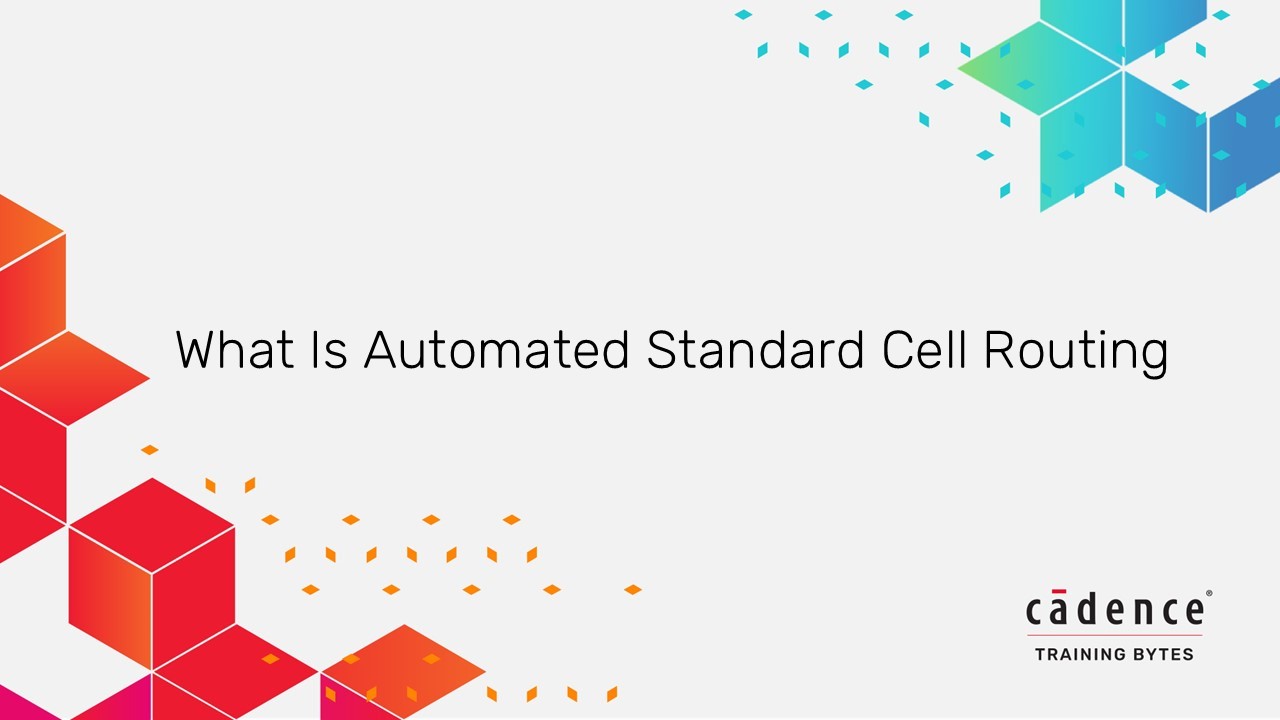 What Is Automated Standard Cell Routing

cādence®

TRAINING BYTES